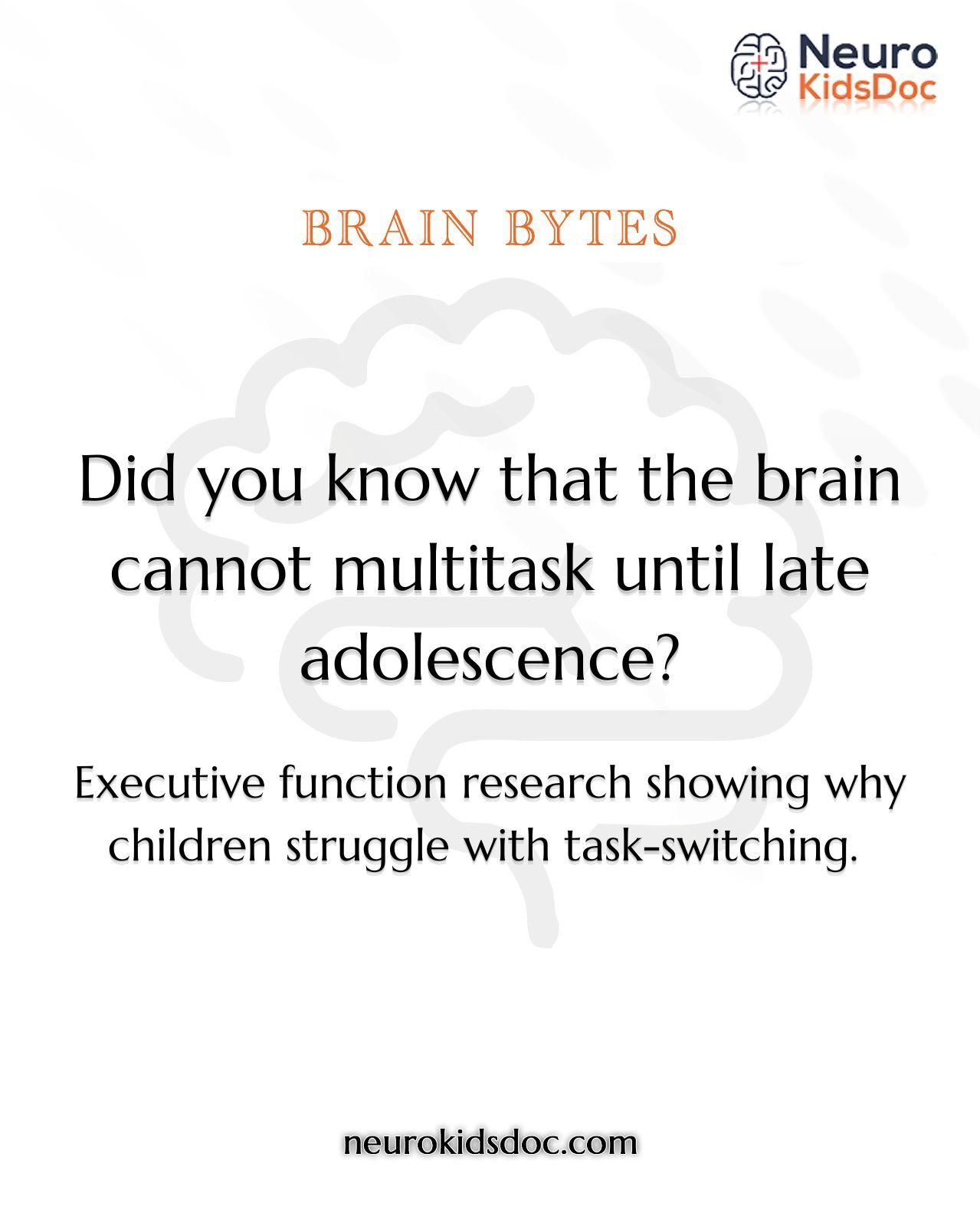 Neuro
KidsDoc

BRAIN BYTES

Did you know that the brain cannot multitask until late adolescence?

Executive function research showing why children struggle with task-switching.

neurokidsdoc.com